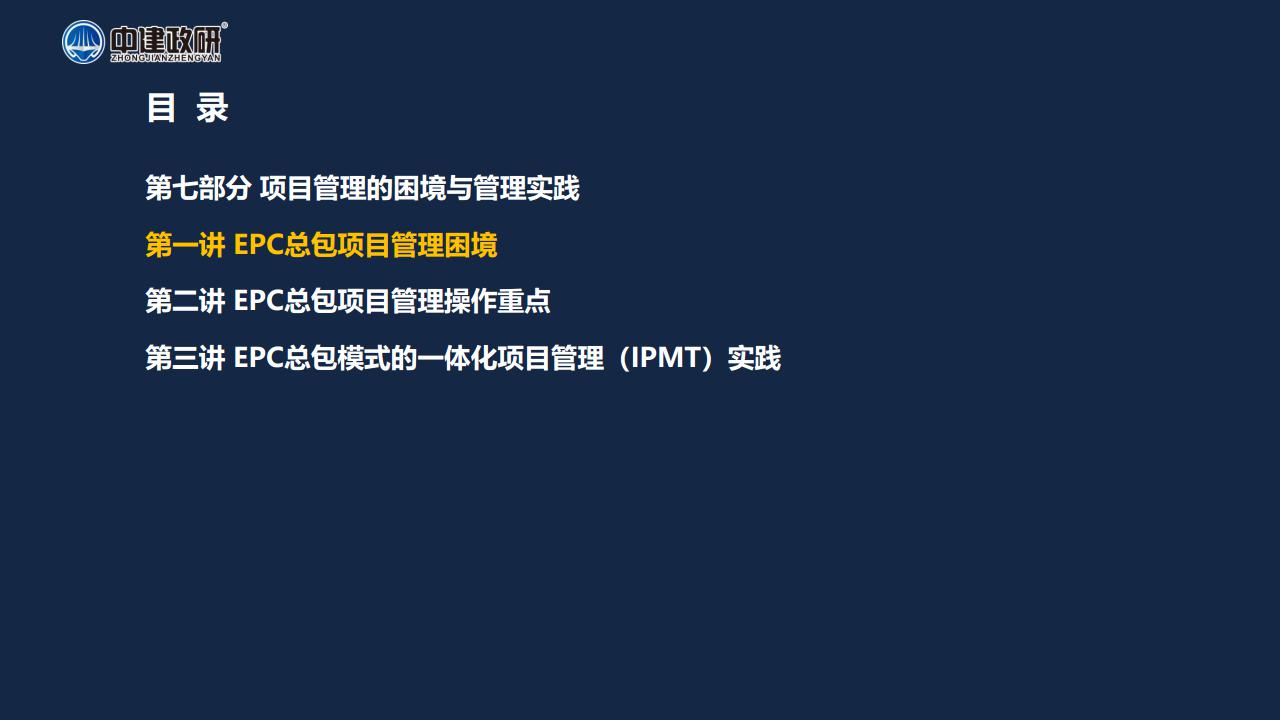 中建政研®
ZHONGJIANZHENGYAN

目 录

第七部分 项目管理的困境与管理实践

第一讲 EPC总包项目管理困境

第二讲 EPC总包项目管理操作重点

第三讲 EPC总包模式的一体化项目管理（IPMT）实践